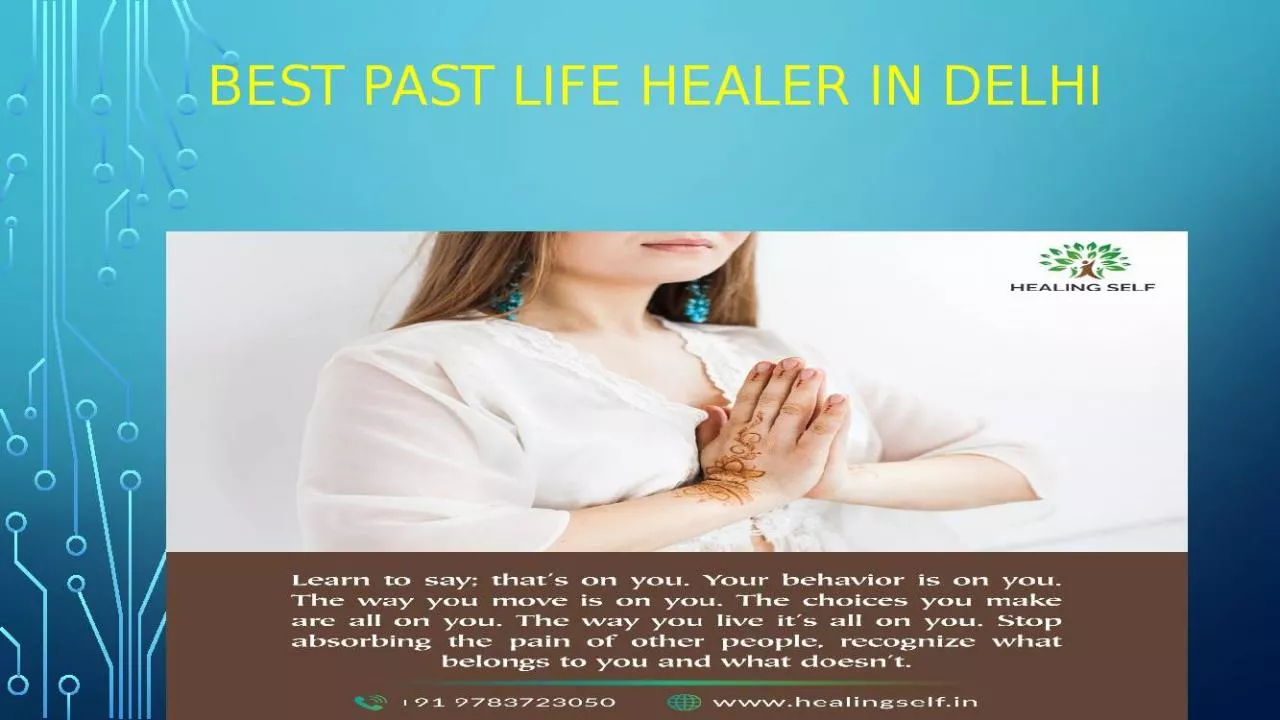 BEST PAST LIFE HEALER IN DELHI

HEALING SELF

Learn to say: that's on you. Your behavior is on you. The way you move is on you. The choices you make are all on you. The way you live it's all on you. Stop absorbing the pain of other people, recognize what belongs to you and what doesn't.

+91 9783723050 www.healingself.in